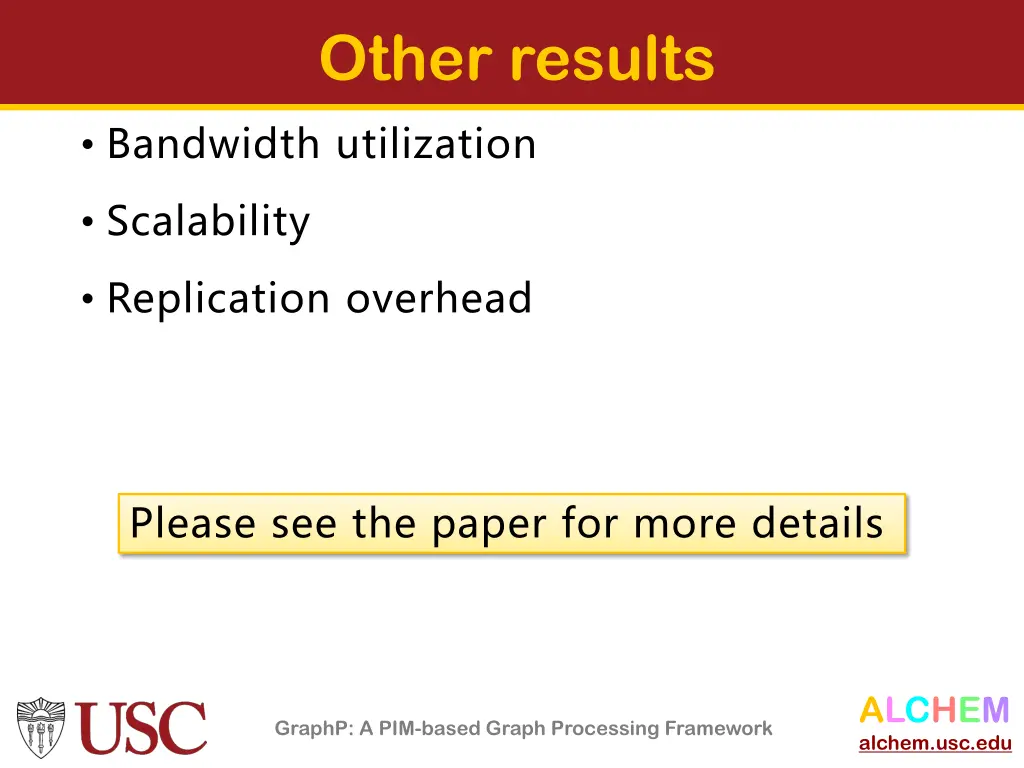 Other results

• Bandwidth utilization

• Scalability

• Replication overhead

Please see the paper for more details

USC

GraphP: A PIM-based Graph Processing Framework

ALCHEM
alchem.usc.edu